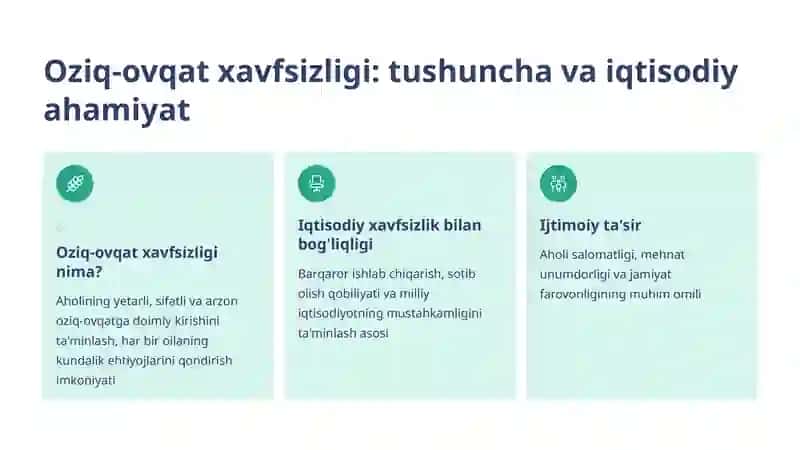 Oziq-ovqat xavfsizligi: tushuncha va iqtisodiy ahamiyat

Oziq-ovqat xavfsizligi nima?

Aholining yetarli, sifatli va arzon oziq-ovqatga doimiy kirishini ta'minlash, har bir oilaning kundalik ehtiyojlarini qondirish imkoniyati

Iqtisodiy xavfsizlik bilan bog'liqligi

Barqaror ishlab chiqarish, sotib olish qobiliyati va milliy iqtisodiyotning mustahkamligini ta'minlash asosi

Ijtimoiy ta'sir

Aholi salomatligi, mehnat unumdorligi va jamiyat farovonligining muhim omili